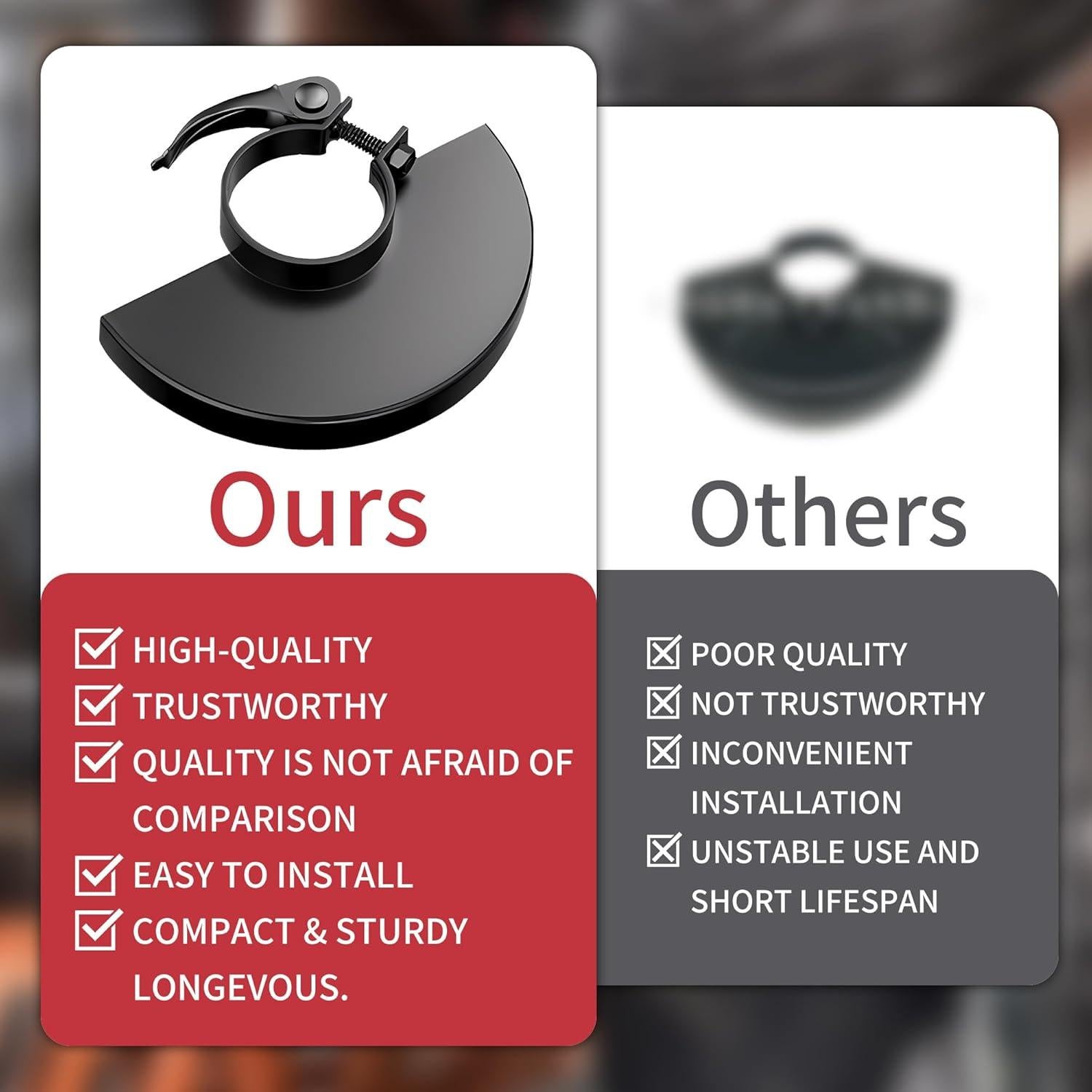 Ours

HIGH-QUALITY
TRUSTWORTHY
QUALITY IS NOT AFRAID OF COMPARISON
EASY TO INSTALL
COMPACT & STURDY LONGEVOUS.

Others

POOR QUALITY
NOT TRUSTWORTHY
INCONVENIENT INSTALLATION
UNSTABLE USE AND SHORT LIFESPAN